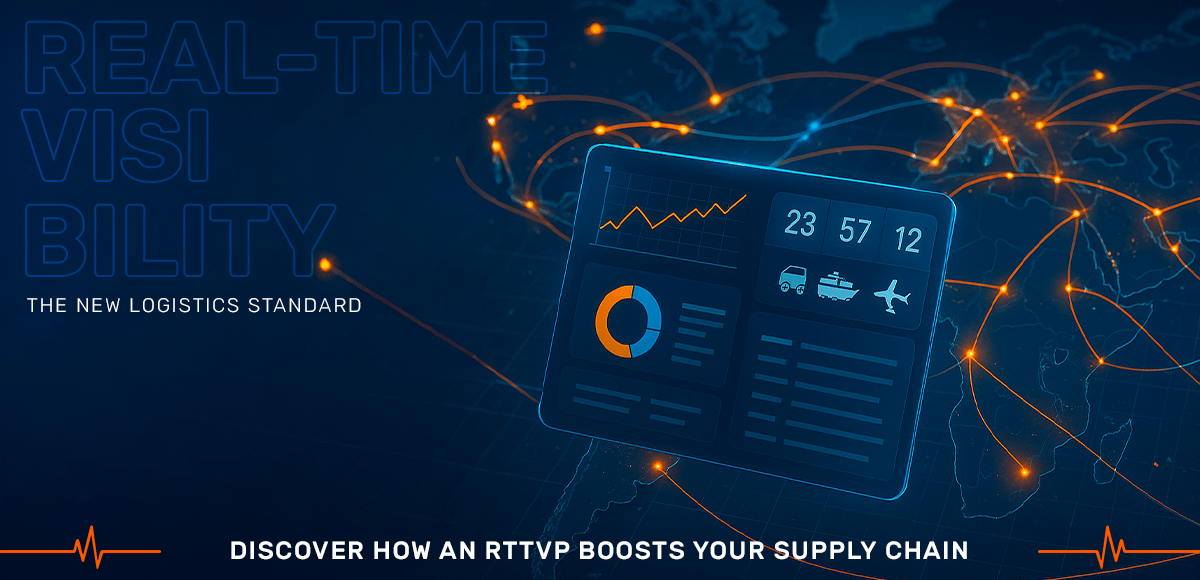 REAL-TIME
VISI
BILITY

THE NEW LOGISTICS STANDARD

23 57 12

DISCOVER HOW AN RTTVP BOOSTS YOUR SUPPLY CHAIN